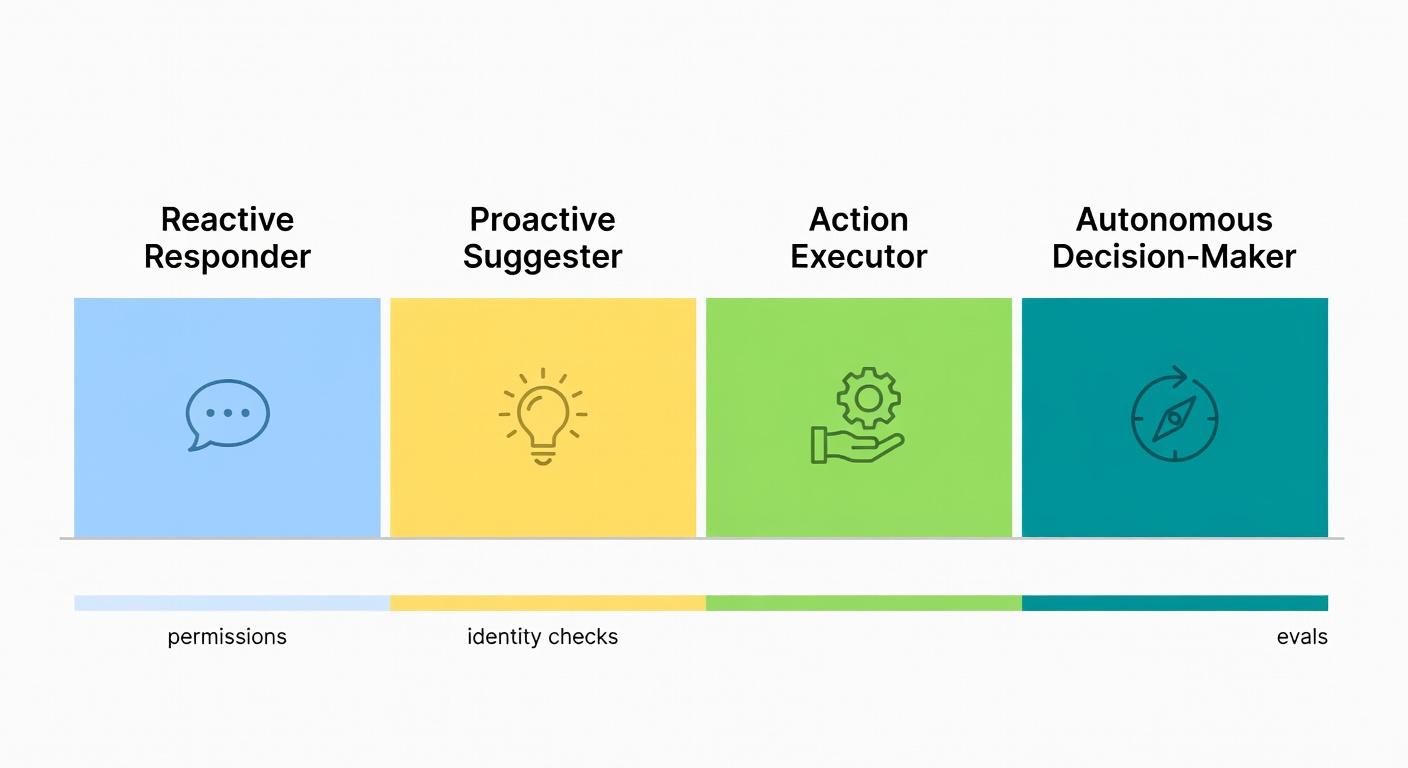 Reactive Responder

Proactive Suggester

Action Executor

Autonomous Decision-Maker

permissions

identity checks

evals